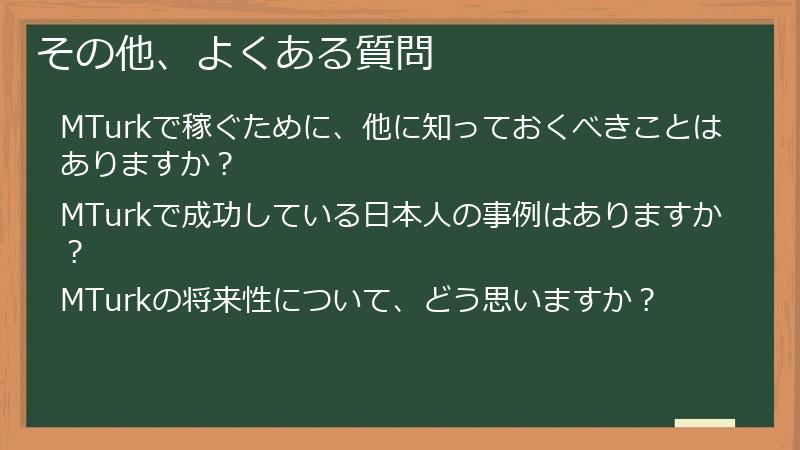 その他、よくある質問

MTurkで稼ぐために、他に知っておくべきことはありますか？

MTurkで成功している日本人の事例はありますか？

MTurkの将来性について、どう思いますか？